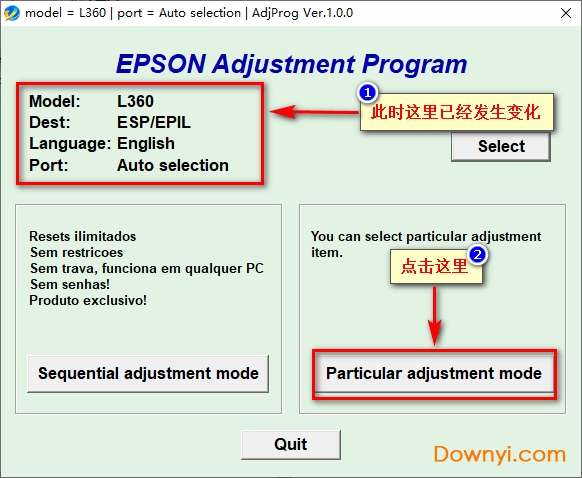 model = L360 | port = Auto selection | AdjProg Ver.1.0.0

EPSON Adjustment Program

Model: L360
Dest: ESP/EPIL
Language: English
Port: Auto selection

1
此时这里已经发生变化

Select

Resets ilimitados
Sem restricoes
Sem trava, funciona em qualquer PC
Sem senhas!
Produto exclusivo!

Sequential adjustment mode

You can select particular adjustment item.

2
点击这里

Particular adjustment mode

Quit

Downyi.com